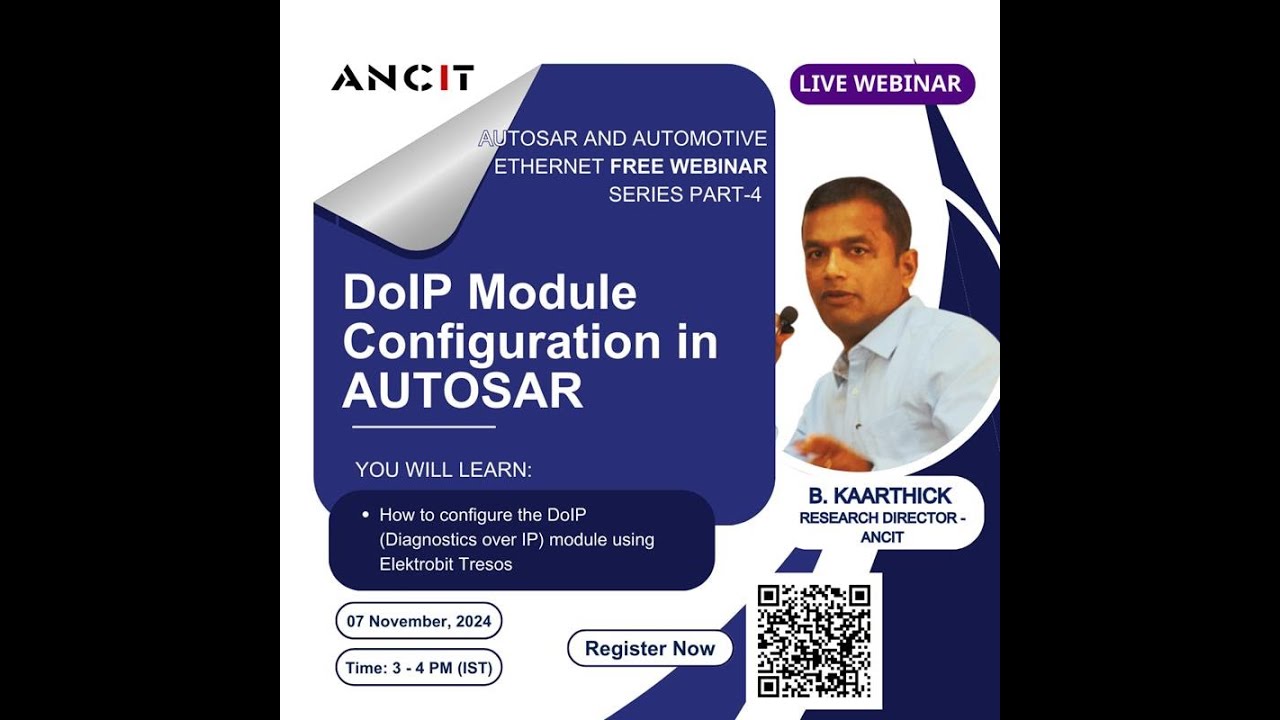 ANCIT

LIVE WEBINAR

AUTOSAR AND AUTOMOTIVE ETHERNET FREE WEBINAR SERIES PART-4

DoIP Module Configuration in AUTOSAR

YOU WILL LEARN:

• How to configure the DoIP (Diagnostics over IP) module using Elektrobit Tresos

B. KAARTHICK
RESEARCH DIRECTOR - ANCIT

07 November, 2024

Time: 3 - 4 PM (IST)

Register Now